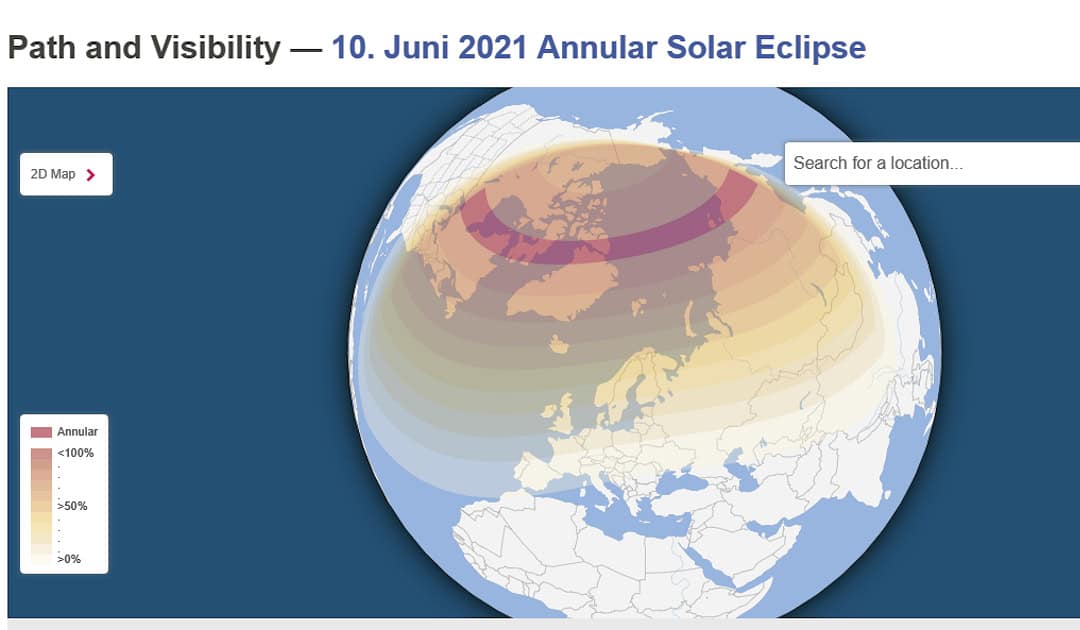 Path and Visibility — 10. Juni 2021 Annular Solar Eclipse

2D Map

Search for a location...

Annular
<100%
>50%
>0%